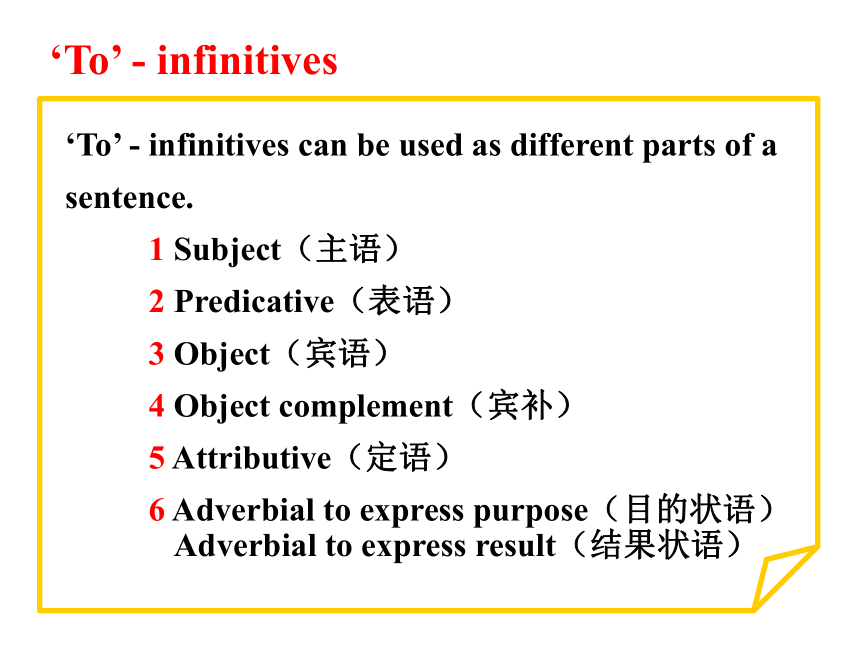 ‘To’ - infinitives

‘To’ - infinitives can be used as different parts of a sentence.

1 Subject（主语）

2 Predicative（表语）

3 Object（宾语）

4 Object complement（宾补）

5 Attributive（定语）

6 Adverbial to express purpose（目的状语）
Adverbial to express result（结果状语）